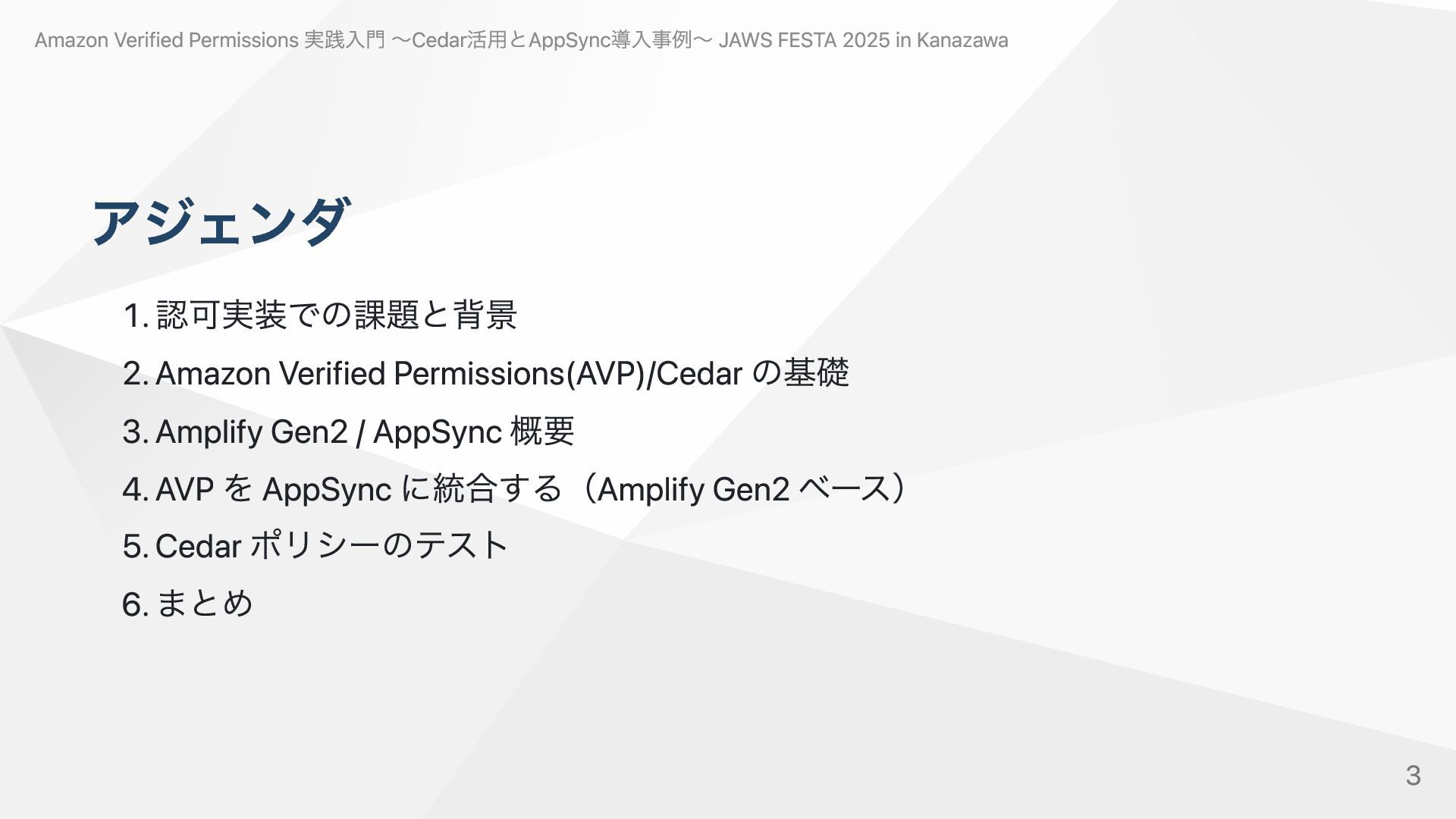 Amazon Verified Permissions 実践入門 〜Cedar活用とAppSync導入事例〜 JAWS FESTA 2025 in Kanazawa

アジェンダ

1. 認可実装での課題と背景
2. Amazon Verified Permissions(AVP)/Cedar の基礎
3. Amplify Gen2 / AppSync 概要
4. AVP を AppSync に統合する（Amplify Gen2 ベース）
5. Cedar ポリシーのテスト
6. まとめ

3